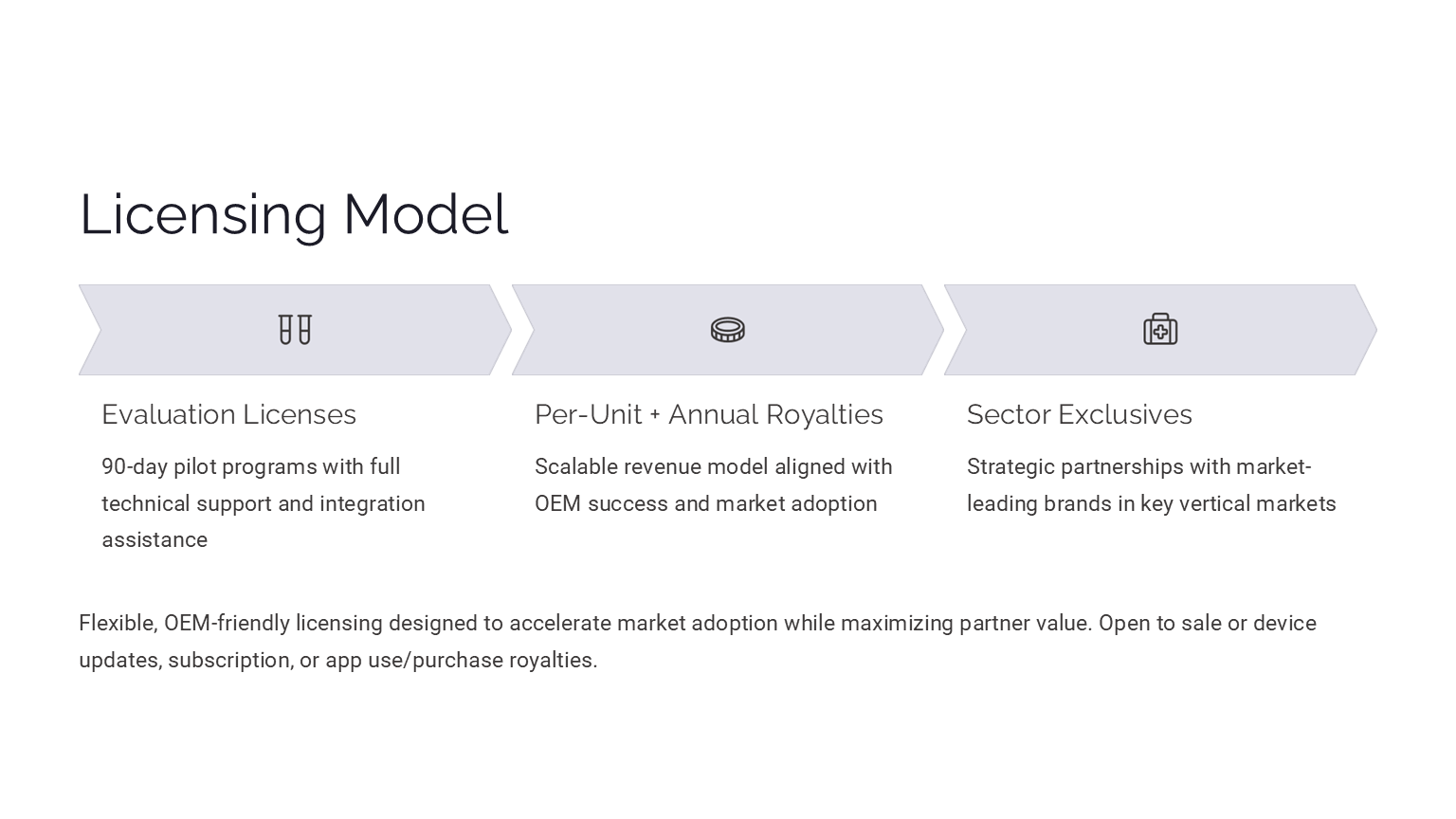 Licensing Model

Evaluation Licenses

90-day pilot programs with full technical support and integration assistance

Per-Unit + Annual Royalties

Scalable revenue model aligned with OEM success and market adoption

Sector Exclusives

Strategic partnerships with market-leading brands in key vertical markets

Flexible, OEM-friendly licensing designed to accelerate market adoption while maximizing partner value. Open to sale or device updates, subscription, or app use/purchase royalties.